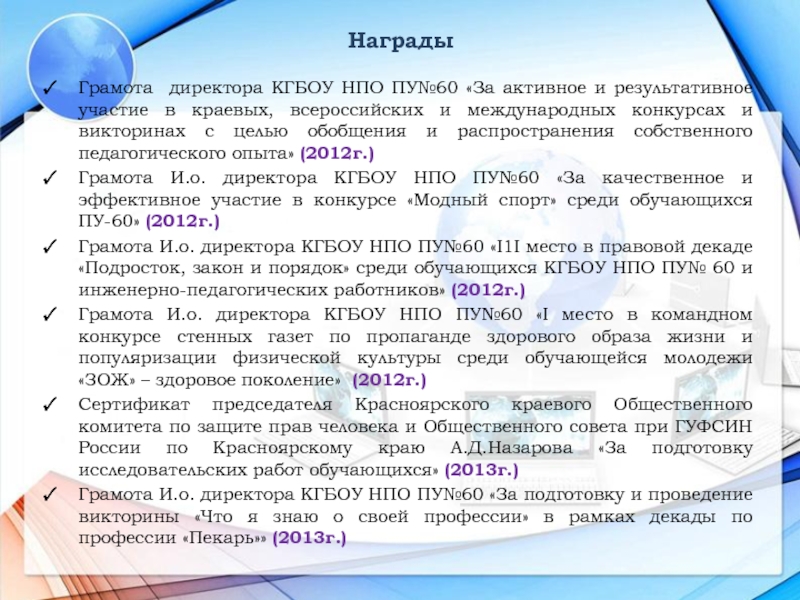 Награды

✓ Грамота директора КГБОУ НПО ПУ№60 «За активное и результативное участие в краевых, всероссийских и международных конкурсах и викторинах с целью обобщения и распространения собственного педагогического опыта» (2012г.)

✓ Грамота И.о. директора КГБОУ НПО ПУ№60 «За качественное и эффективное участие в конкурсе «Модный спорт» среди обучающихся ПУ-60» (2012г.)

✓ Грамота И.о. директора КГБОУ НПО ПУ№60 «I1I место в правовой декаде «Подросток, закон и порядок» среди обучающихся КГБОУ НПО ПУ№ 60 и инженерно-педагогических работников» (2012г.)

✓ Грамота И.о. директора КГБОУ НПО ПУ№60 «I место в командном конкурсе стенных газет по пропаганде здорового образа жизни и популяризации физической культуры среди обучающейся молодежи «ЗОЖ» – здоровое поколение» (2012г.)

✓ Сертификат председателя Красноярского краевого Общественного комитета по защите прав человека и Общественного совета при ГУФСИН России по Красноярскому краю А.Д.Назарова «За подготовку исследовательских работ обучающихся» (2013г.)

✓ Грамота И.о. директора КГБОУ НПО ПУ№60 «За подготовку и проведение викторины «Что я знаю о своей профессии» в рамках декады по профессии «Пекарь»» (2013г.)